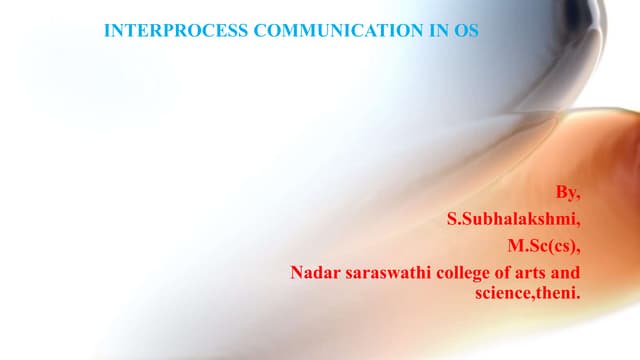 INTERPROCESS COMMUNICATION IN OS

By,
S.Subhalakshmi,
M.Sc(cs),
Nadar saraswathi college of arts and science,theni.